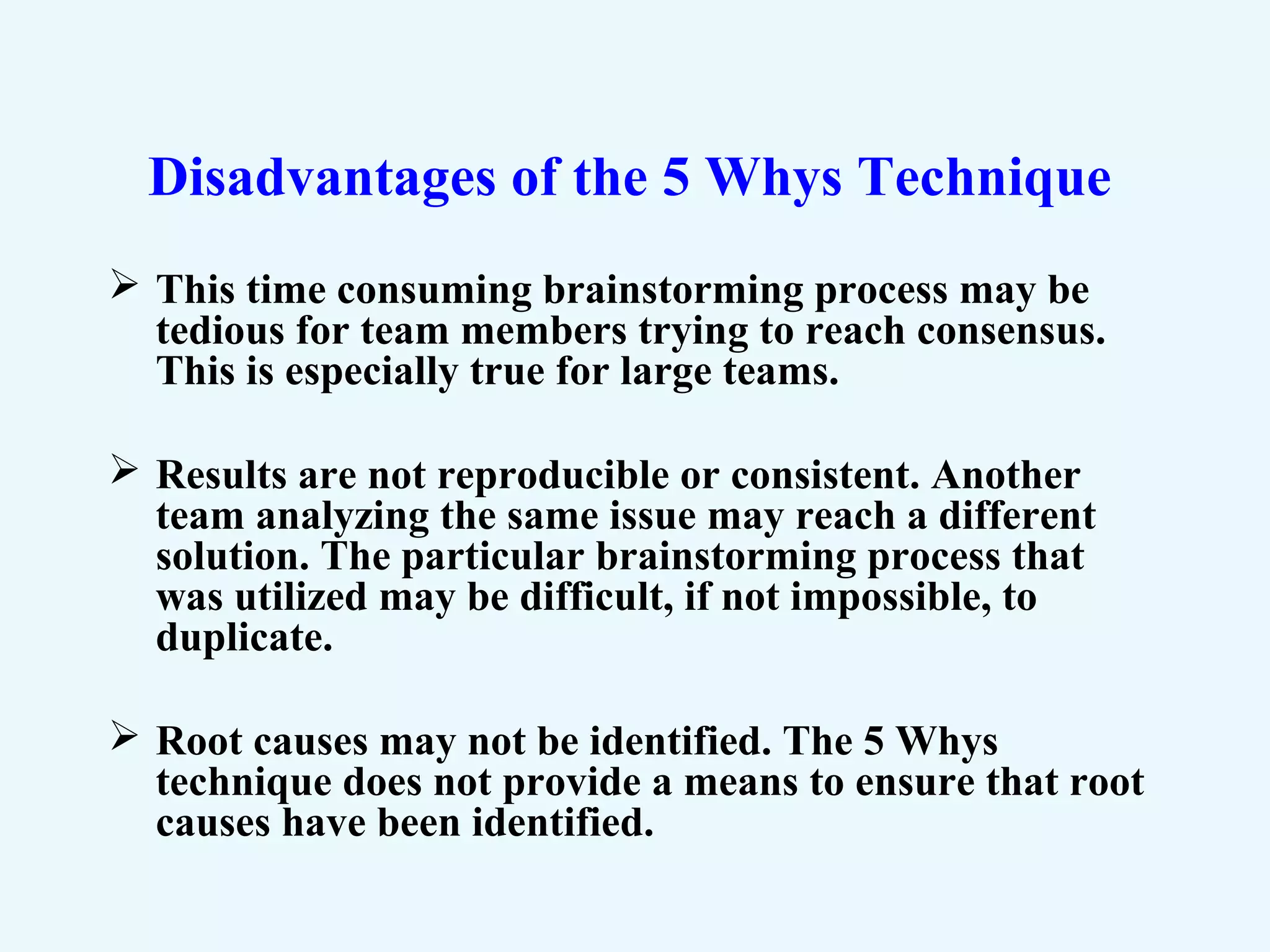 Disadvantages of the 5 Whys Technique

➢ This time consuming brainstorming process may be tedious for team members trying to reach consensus. This is especially true for large teams.

➢ Results are not reproducible or consistent. Another team analyzing the same issue may reach a different solution. The particular brainstorming process that was utilized may be difficult, if not impossible, to duplicate.

➢ Root causes may not be identified. The 5 Whys technique does not provide a means to ensure that root causes have been identified.